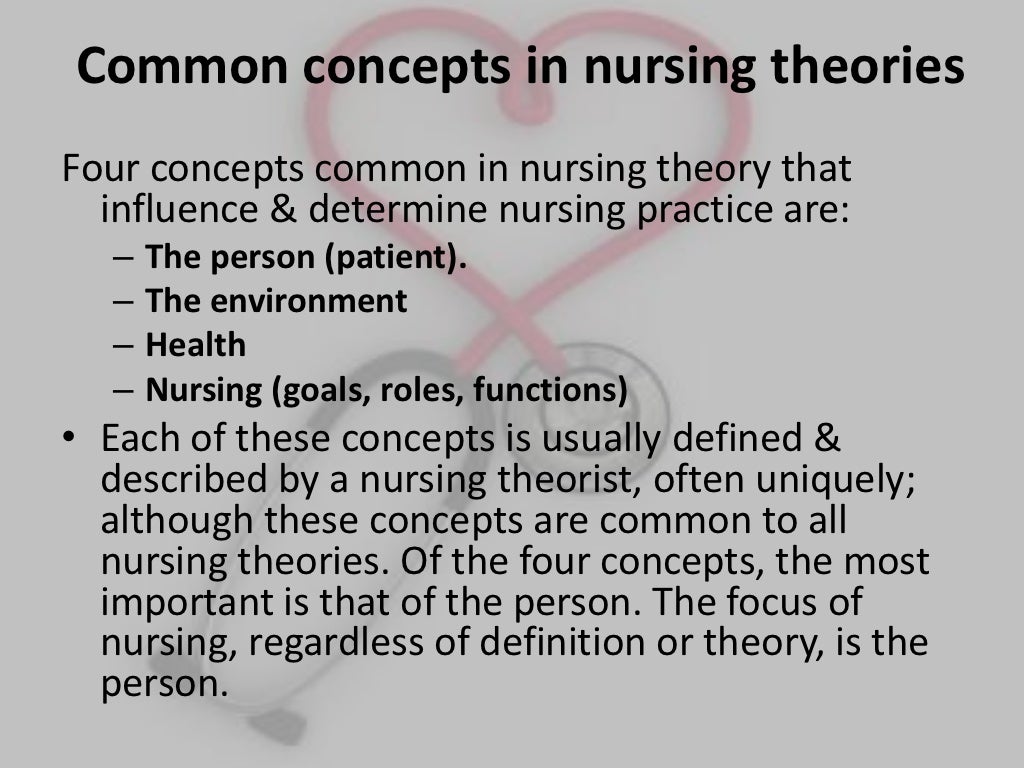 Common concepts in nursing theories

Four concepts common in nursing theory that influence & determine nursing practice are:

– The person (patient).
– The environment
– Health
– Nursing (goals, roles, functions)

• Each of these concepts is usually defined & described by a nursing theorist, often uniquely; although these concepts are common to all nursing theories. Of the four concepts, the most important is that of the person. The focus of nursing, regardless of definition or theory, is the person.